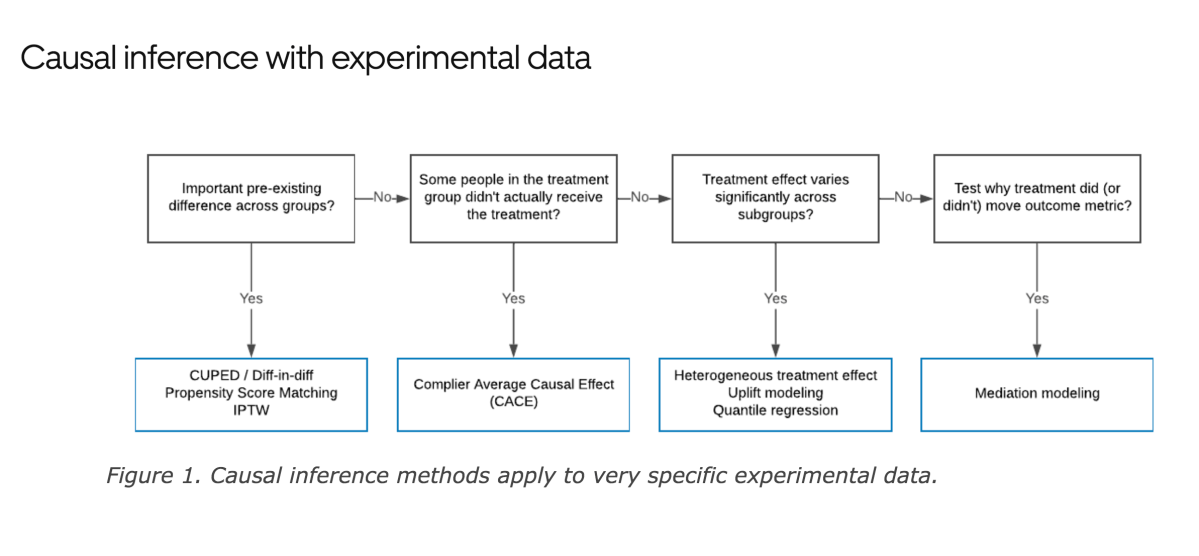 Causal inference with experimental data

Important pre-existing difference across groups?

No

Some people in the treatment group didn't actually receive the treatment?

No

Treatment effect varies significantly across subgroups?

No

Test why treatment did (or didn't) move outcome metric?

Yes

Yes

Yes

Yes

CUPED / Diff-in-diff
Propensity Score Matching
IPTW

Complier Average Causal Effect (CACE)

Heterogeneous treatment effect
Uplift modeling
Quantile regression

Mediation modeling

Figure 1. Causal inference methods apply to very specific experimental data.